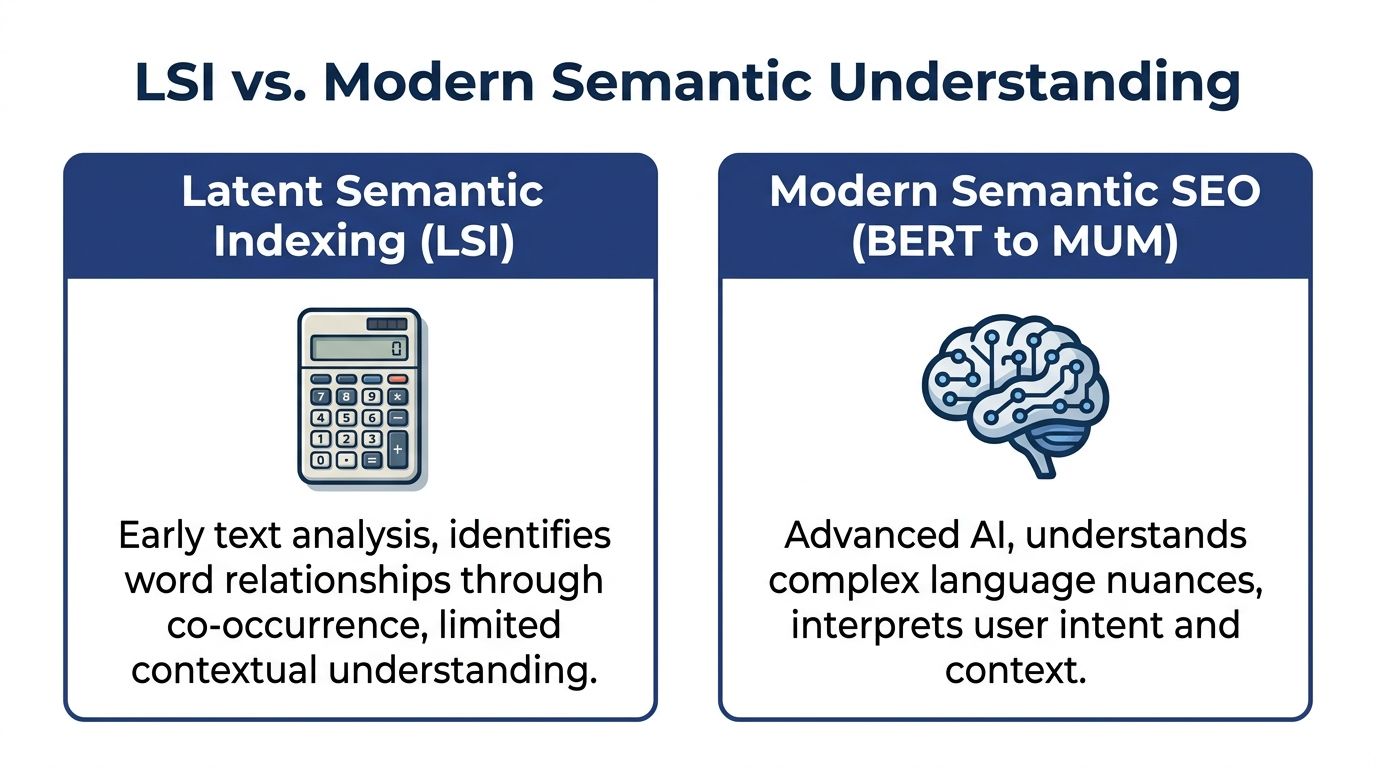 LSI vs. Modern Semantic Understanding

Latent Semantic Indexing (LSI)

0

7 8 9 ×
4 5 6 −
1 2 3 +
0 . =

Early text analysis, identifies word relationships through co-occurrence, limited contextual understanding.

Modern Semantic SEO (BERT to MUM)

Advanced AI, understands complex language nuances, interprets user intent and context.